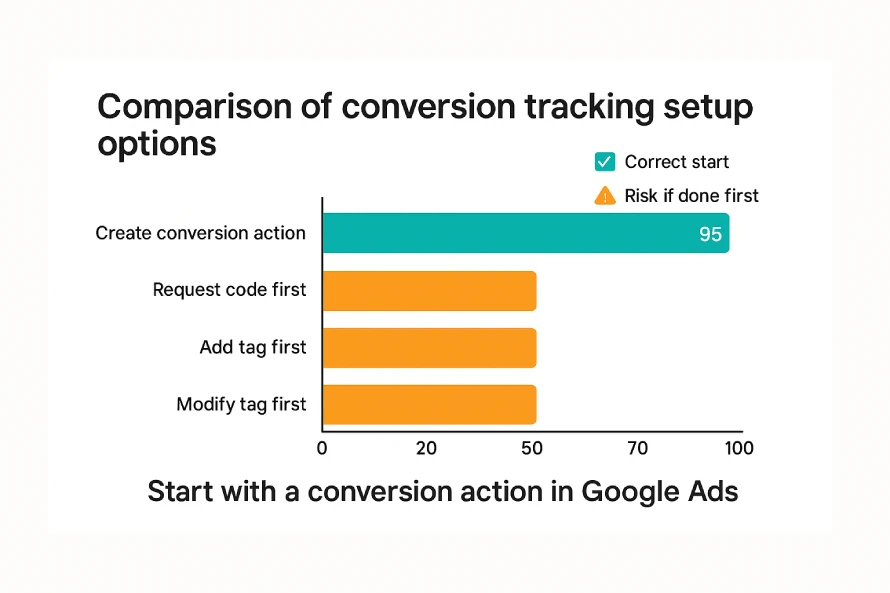 Comparison of conversion tracking setup options

Correct start

Risk if done first

Create conversion action

95

Request code first

Add tag first

Modify tag first

0

20

50

70

100

Start with a conversion action in Google Ads